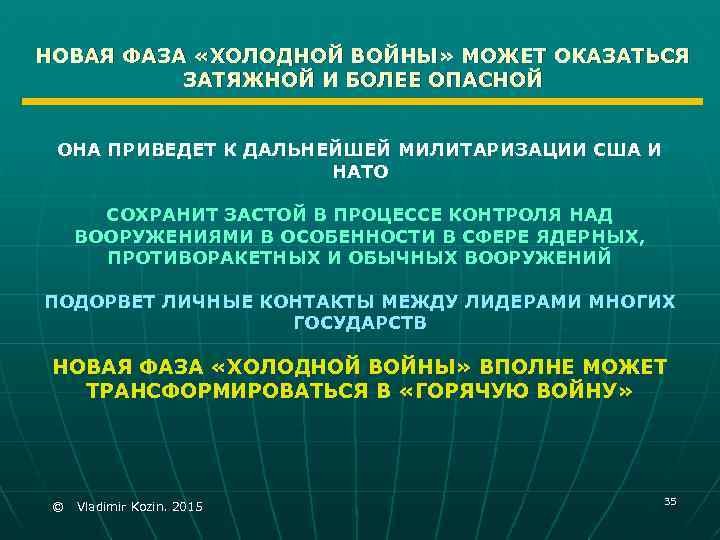 НОВАЯ ФАЗА «ХОЛОДНОЙ ВОЙНЫ» МОЖЕТ ОКАЗАТЬСЯ ЗАТЯЖНОЙ И БОЛЕЕ ОПАСНОЙ

ОНА ПРИВЕДЕТ К ДАЛЬНЕЙШЕЙ МИЛИТАРИЗАЦИИ США И НАТО

СОХРАНИТ ЗАСТОЙ В ПРОЦЕССЕ КОНТРОЛЯ НАД ВООРУЖЕНИЯМИ В ОСОБЕННОСТИ В СФЕРЕ ЯДЕРНЫХ, ПРОТИВОРАКЕТНЫХ И ОБЫЧНЫХ ВООРУЖЕНИЙ

ПОДОРВЕТ ЛИЧНЫЕ КОНТАКТЫ МЕЖДУ ЛИДЕРАМИ МНОГИХ ГОСУДАРСТВ

НОВАЯ ФАЗА «ХОЛОДНОЙ ВОЙНЫ» ВПОЛНЕ МОЖЕТ ТРАНСФОРМИРОВАТЬСЯ В «ГОРЯЧУЮ ВОЙНУ»

© Vladimir Kozin. 2015

35